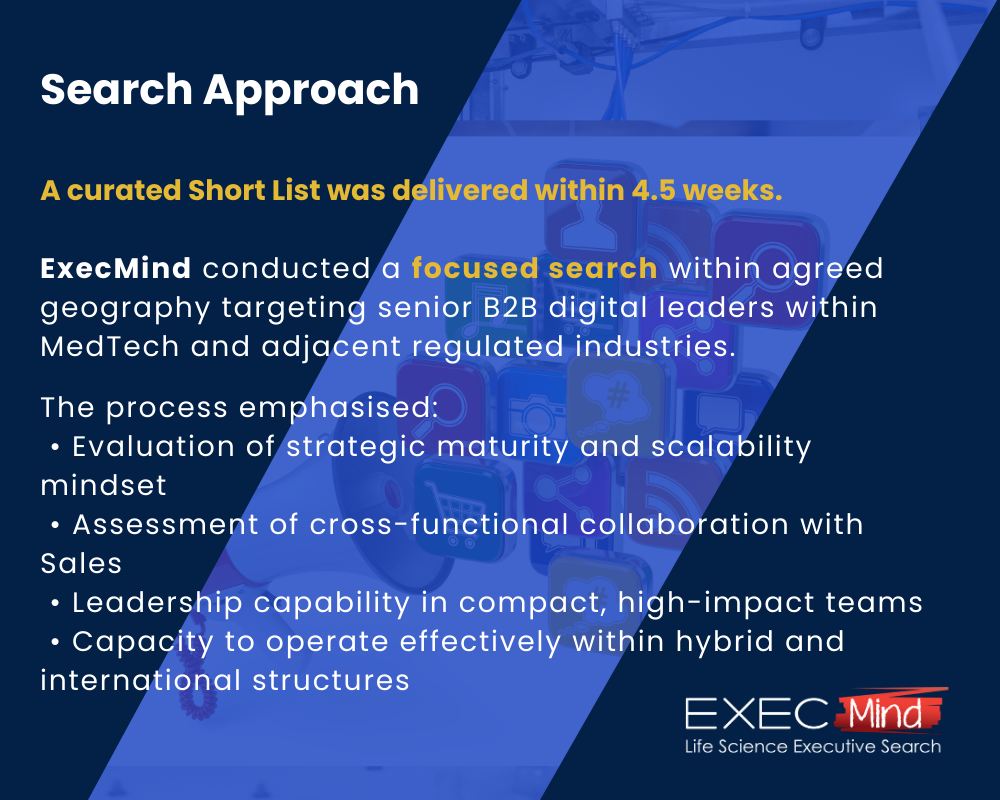 Search Approach

A curated Short List was delivered within 4.5 weeks.

ExecMind conducted a focused search within agreed geography targeting senior B2B digital leaders within MedTech and adjacent regulated industries.

The process emphasised:
• Evaluation of strategic maturity and scalability mindset
• Assessment of cross-functional collaboration with Sales
• Leadership capability in compact, high-impact teams
• Capacity to operate effectively within hybrid and international structures

EXEC Mind
Life Science Executive Search